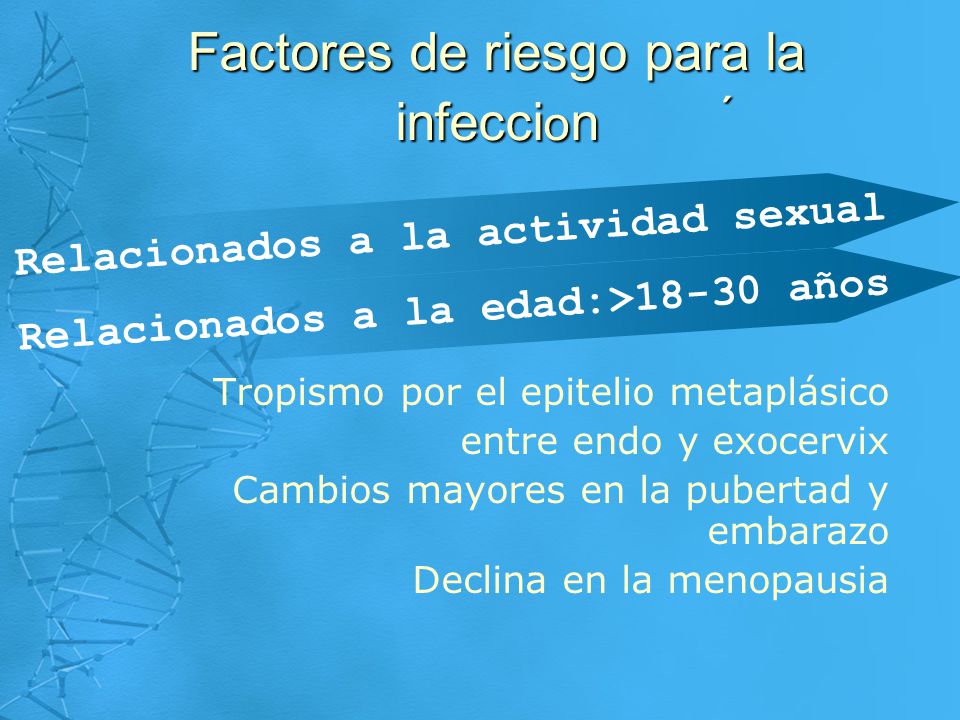 Factores de riesgo para la infeccion ´

Relacionados a la actividad sexual

Relacionados a la edad:>18-30 años

Tropismo por el epitelio metaplásico entre endo y exocervix

Cambios mayores en la pubertad y embarazo

Declina en la menopausia